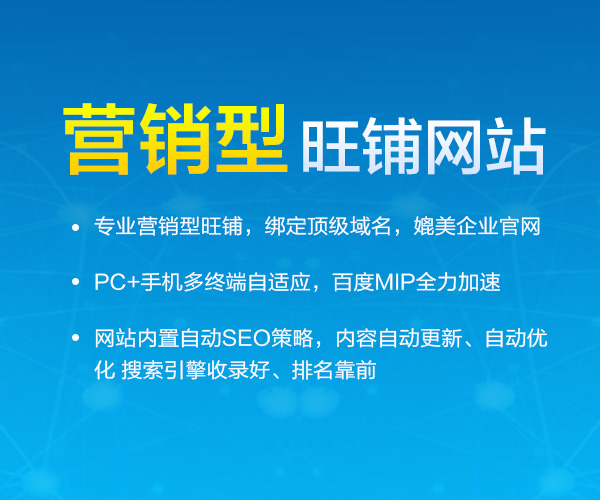 营销型 旺铺网站

• 专业营销型旺铺，绑定顶级域名，媲美企业官网

• PC+手机多终端自适应，百度MIP全力加速

• 网站内置自动SEO策略，内容自动更新、自动优化 搜索引擎收录好、排名靠前